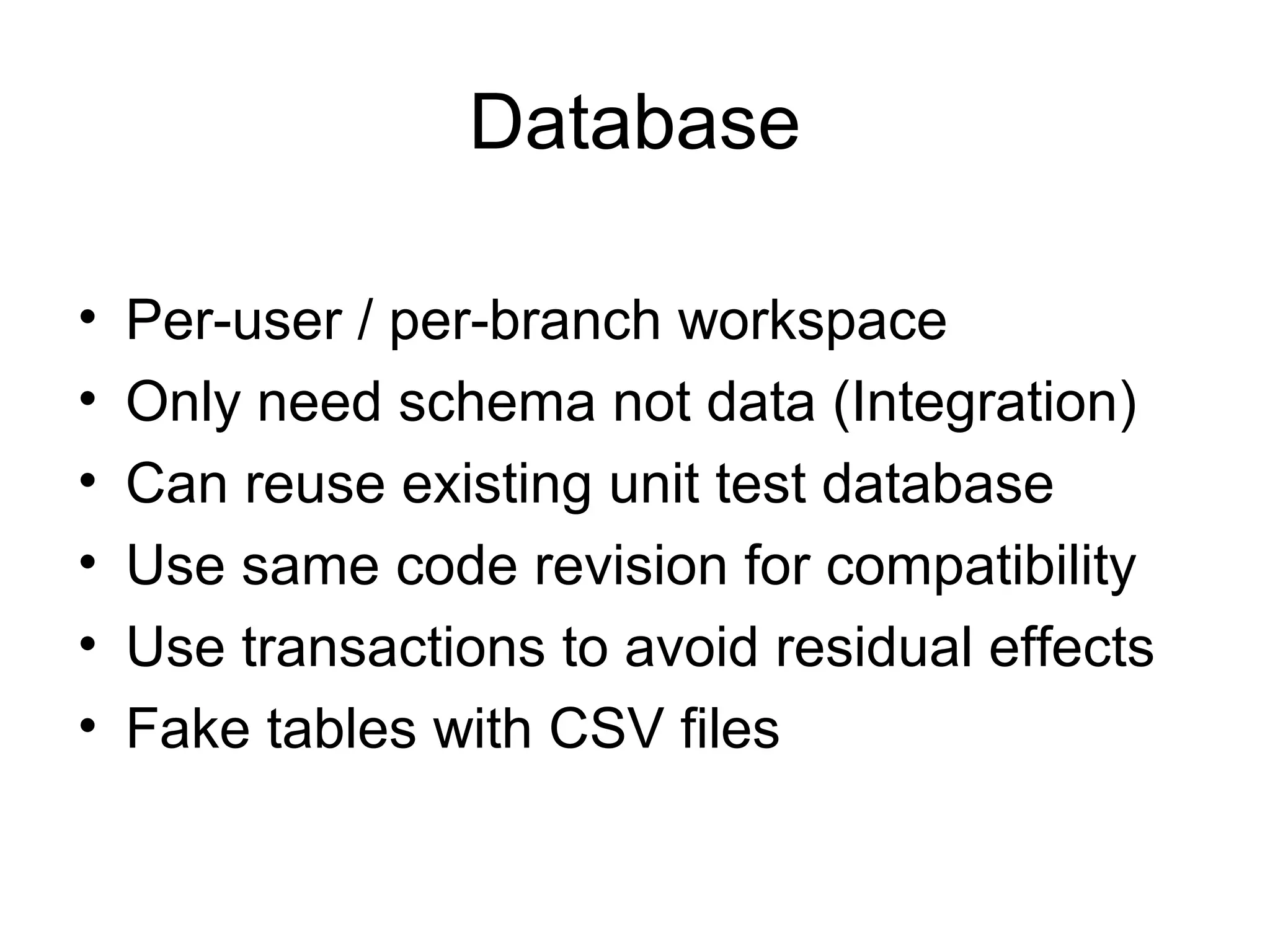 Database

• Per-user / per-branch workspace
• Only need schema not data (Integration)
• Can reuse existing unit test database
• Use same code revision for compatibility
• Use transactions to avoid residual effects
• Fake tables with CSV files